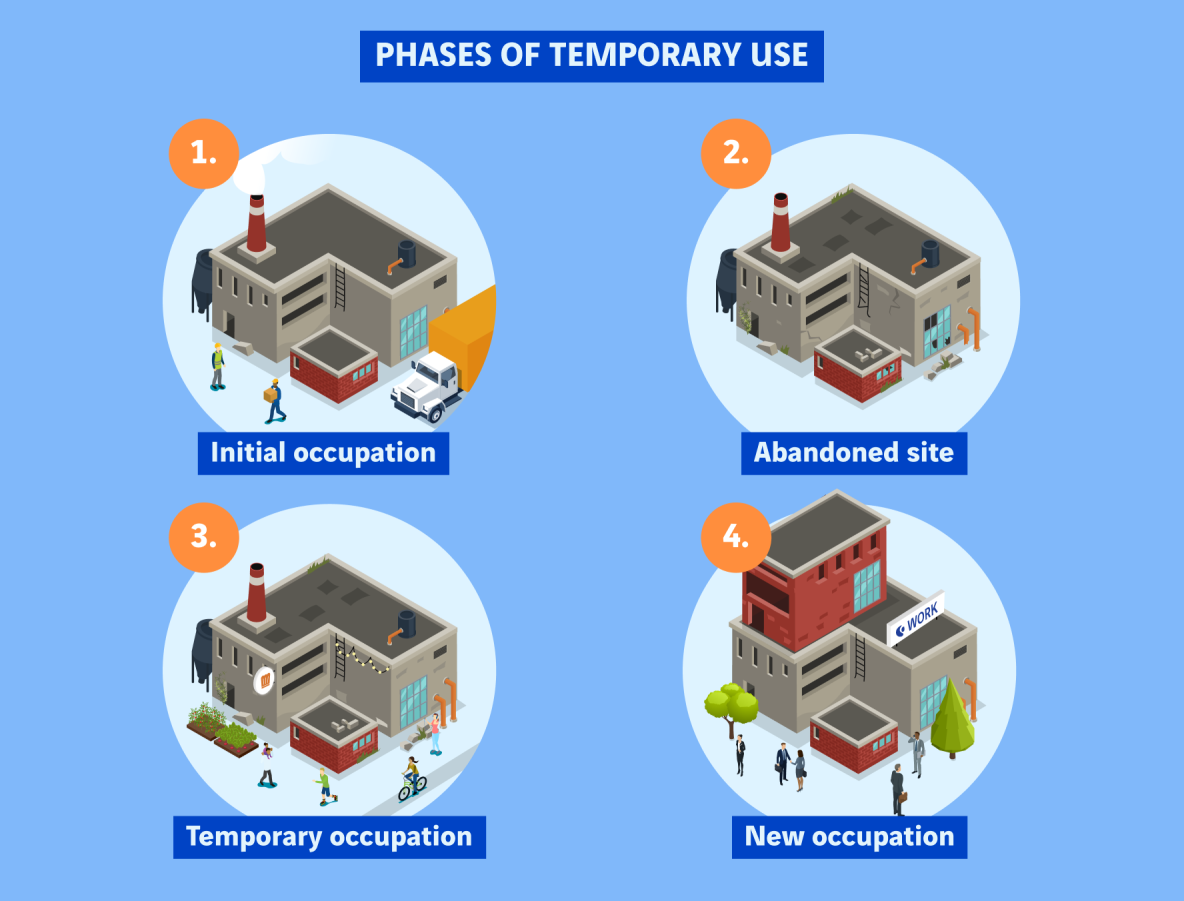 PHASES OF TEMPORARY USE

1.

Initial occupation

2.

Abandoned site

3.

Temporary occupation

4.

WORK

New occupation